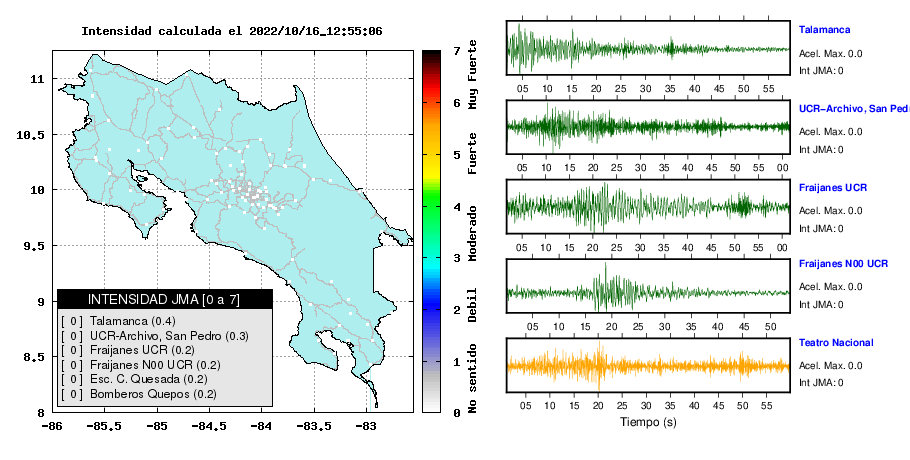 Intensidad calculada el 2022/10/16_12:55:06

11
10.5
10
9.5
9
8.5
8
-86
-85.5
-85
-84.5
-84
-83.5
-83

INTENSIDAD JMA [0 a 7]
[ 0 ] Talamanca (0.4)
[ 0 ] UCR-Archivo, San Pedro (0.3)
[ 0 ] Fraijanes UCR (0.2)
[ 0 ] Fraijanes N00 UCR (0.2)
[ 0 ] Esc. C. Quesada (0.2)
[ 0 ] Bomberos Quepos (0.2)

7
6
5
4
3
2
1
0
Muy Fuerte
Fuerte
Moderado
Debil
No sentido

05 10 15 20 25 30 35 40 45 50 55
Talamanca
Acel. Max. 0.0
Int JMA: 0

05 10 15 20 25 30 35 40 45 50 55 00
UCR-Archivo, San Pedro
Acel. Max. 0.0
Int JMA: 0

05 10 15 20 25 30 35 40 45 50 55 00
Fraijanes UCR
Acel. Max. 0.0
Int JMA: 0

05 10 15 20 25 30 35 40 45 50
Fraijanes N00 UCR
Acel. Max. 0.0
Int JMA: 0

05 10 15 20 25 30 35 40 45 50 55
Teatro Nacional
Acel. Max. 0.0
Int JMA: 0

Tiempo (s)